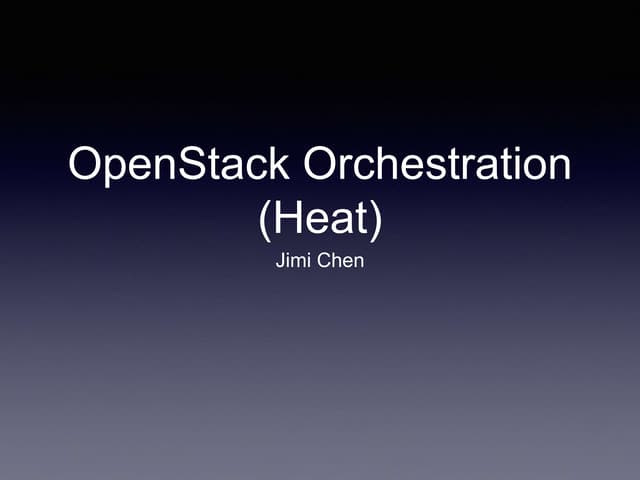 OpenStack Orchestration (Heat)

Jimi Chen